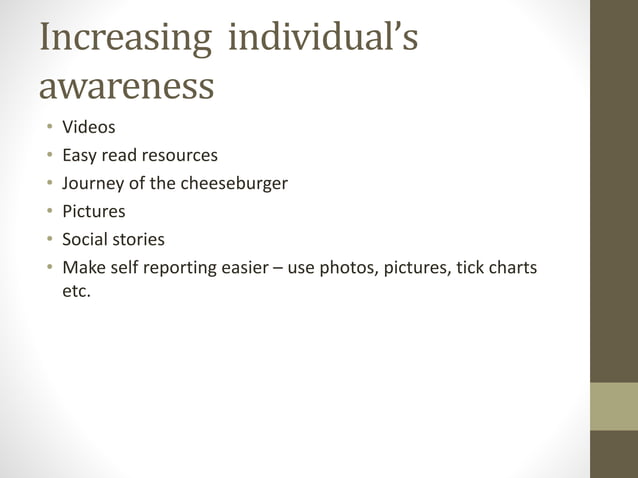 Increasing individual's awareness

• Videos
• Easy read resources
• Journey of the cheeseburger
• Pictures
• Social stories
• Make self reporting easier – use photos, pictures, tick charts etc.